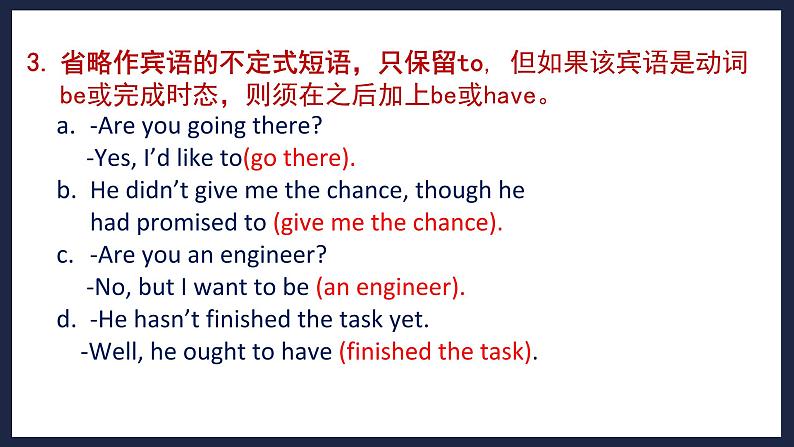 3. 省略作宾语的不定式短语，只保留to，但如果该宾语是动词be或完成时态，则须在之后加上be或have。

a. -Are you going there?
-Yes, I'd like to(go there).

b. He didn't give me the chance, though he had promised to (give me the chance).

c. -Are you an engineer?
-No, but I want to be (an engineer).

d. -He hasn't finished the task yet.
-Well, he ought to have (finished the task).